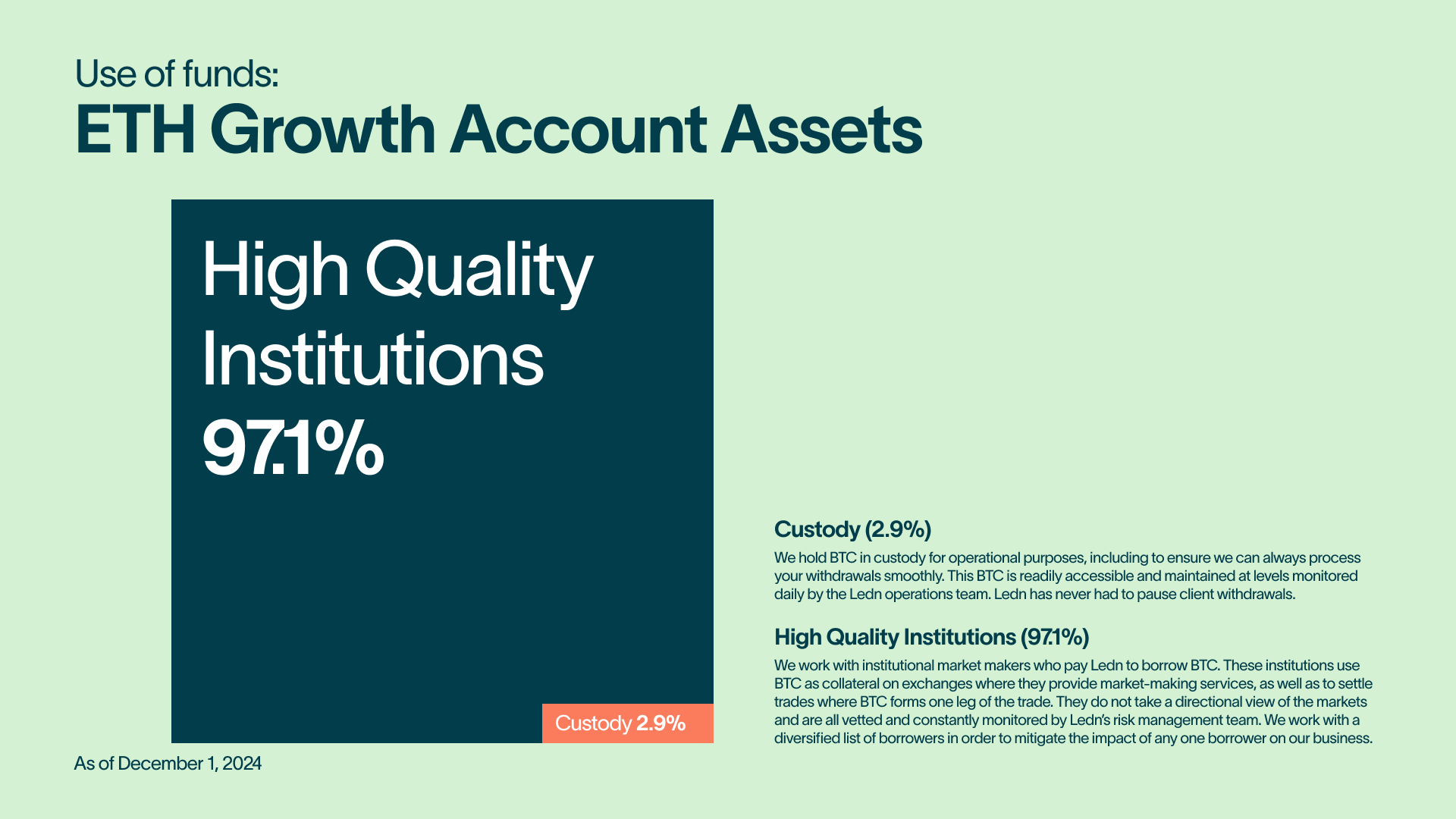 Use of funds:
ETH Growth Account Assets

High Quality Institutions 97.1%

Custody 2.9%

As of December 1, 2024

Custody (2.9%)
We hold BTC in custody for operational purposes, including to ensure we can always process your withdrawals smoothly. This BTC is readily accessible and maintained at levels monitored daily by the Ledn operations team. Ledn has never had to pause client withdrawals.

High Quality Institutions (97.1%)
We work with institutional market makers who pay Ledn to borrow BTC. These institutions use BTC as collateral on exchanges where they provide market-making services, as well as to settle trades where BTC forms one leg of the trade. They do not take a directional view of the markets and are all vetted and constantly monitored by Ledn's risk management team. We work with a diversified list of borrowers in order to mitigate the impact of any one borrower on our business.